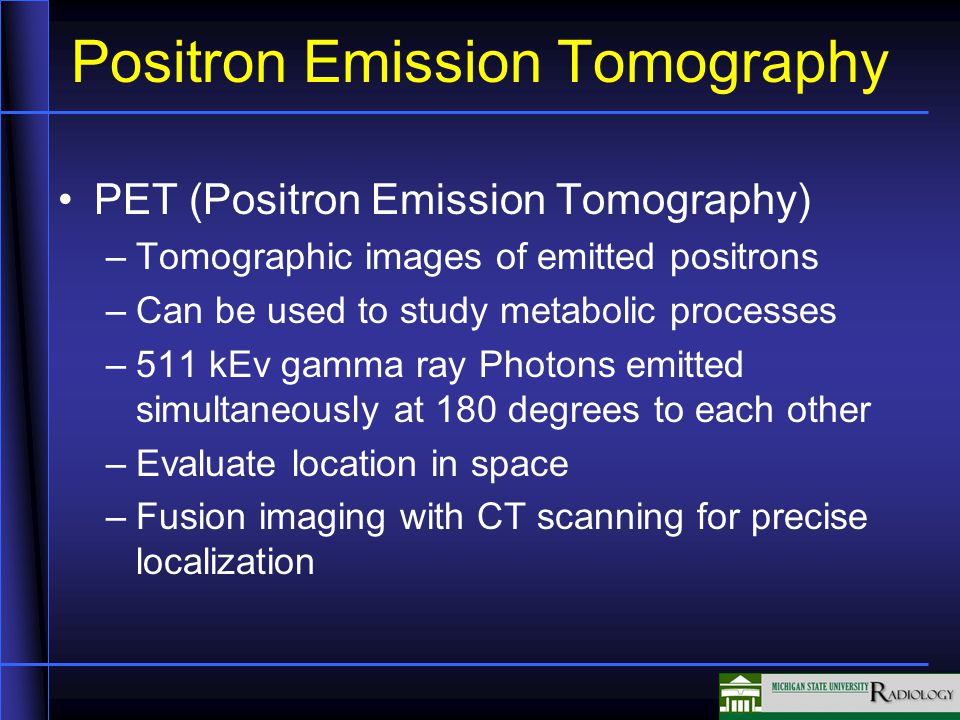 Positron Emission Tomography

• PET (Positron Emission Tomography)
– Tomographic images of emitted positrons
– Can be used to study metabolic processes
– 511 kEv gamma ray Photons emitted simultaneously at 180 degrees to each other
– Evaluate location in space
– Fusion imaging with CT scanning for precise localization

MICHIGAN STATE UNIVERSITY RADIOLOGY